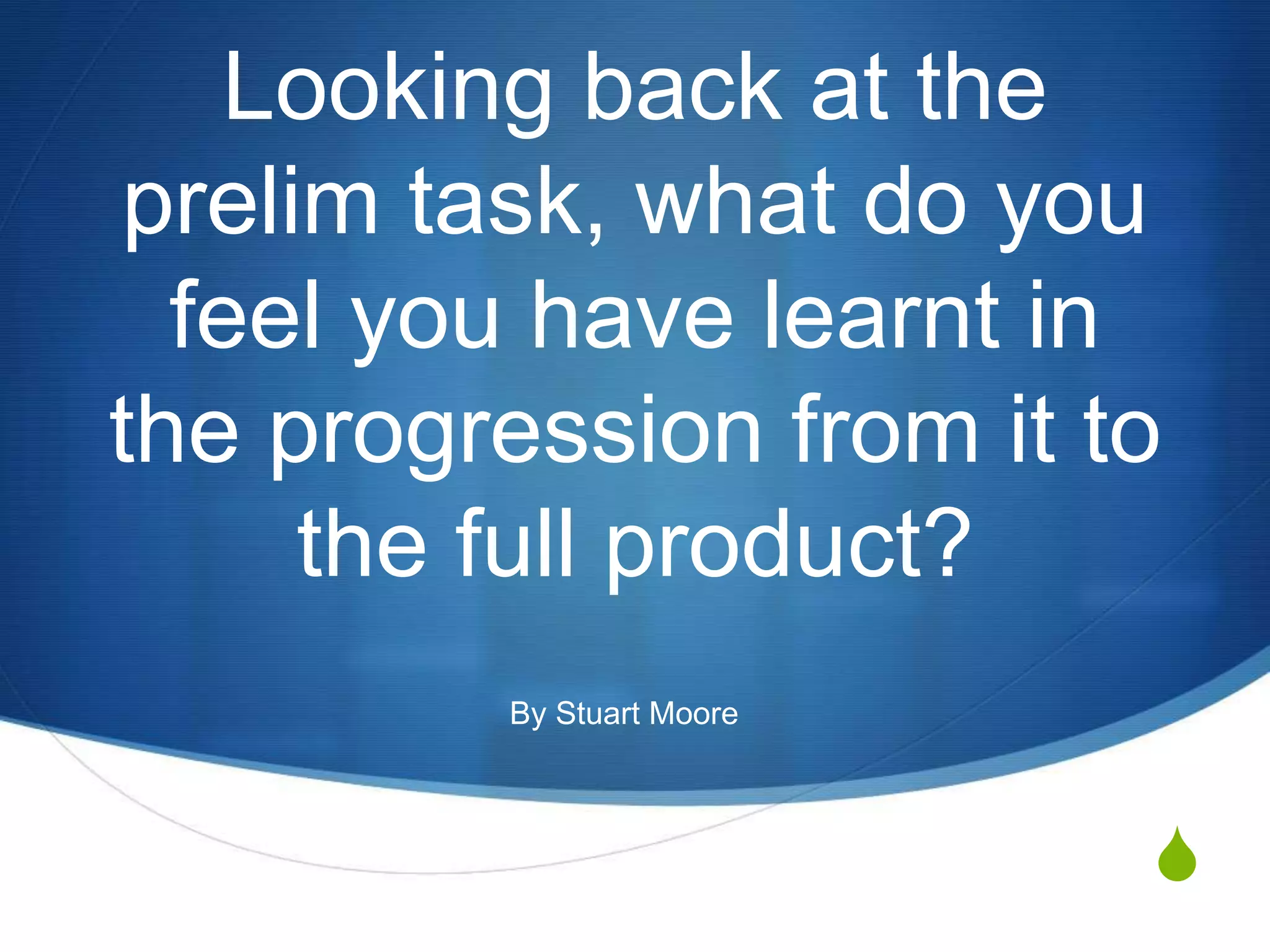 Looking back at the prelim task, what do you feel you have learnt in the progression from it to the full product?

By Stuart Moore